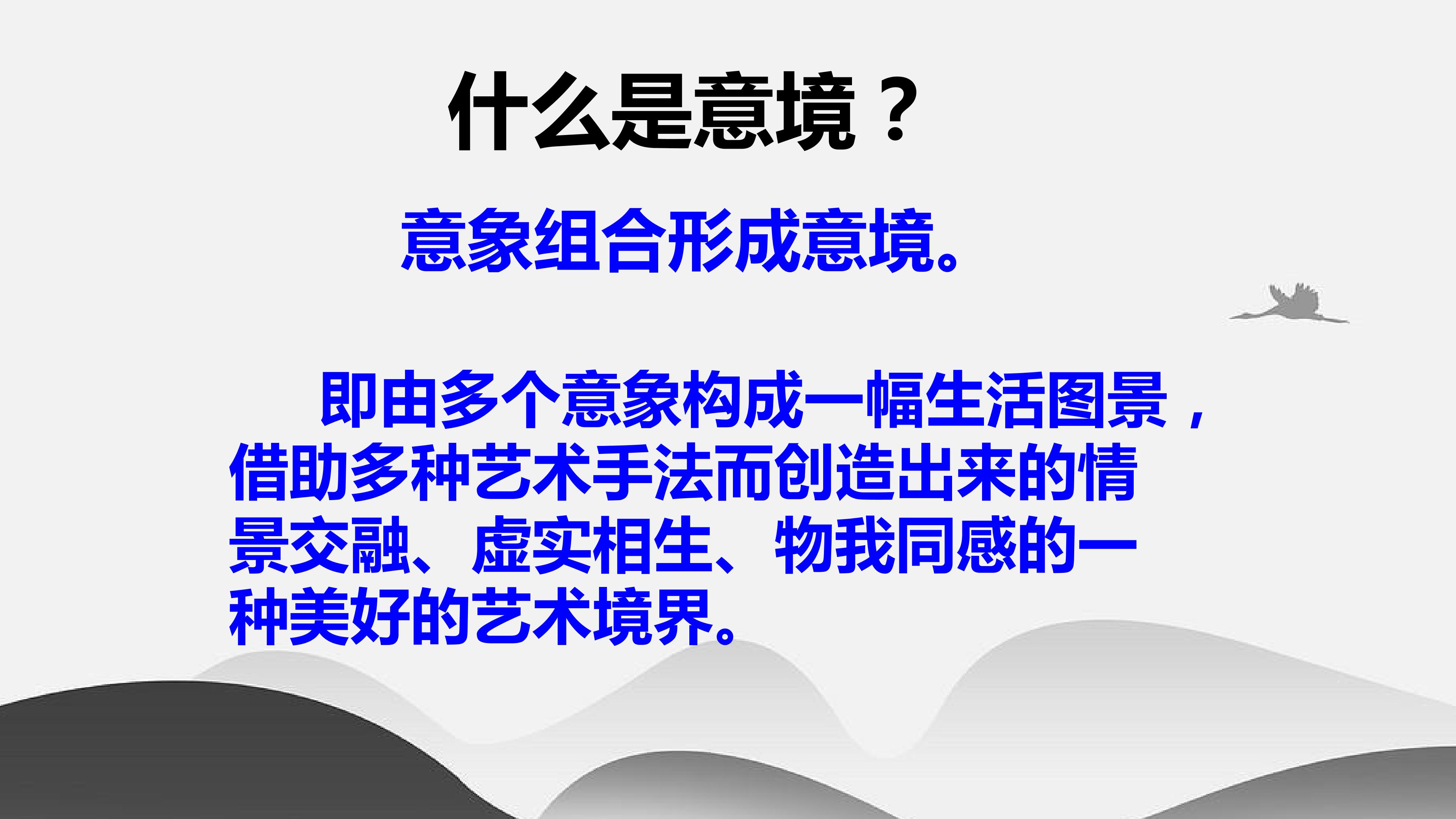 什么是意境？

意象组合形成意境。

即由多个意象构成一幅生活图景，借助多种艺术手法而创造出来的情景交融、虚实相生、物我同感的一种美好的艺术境界。